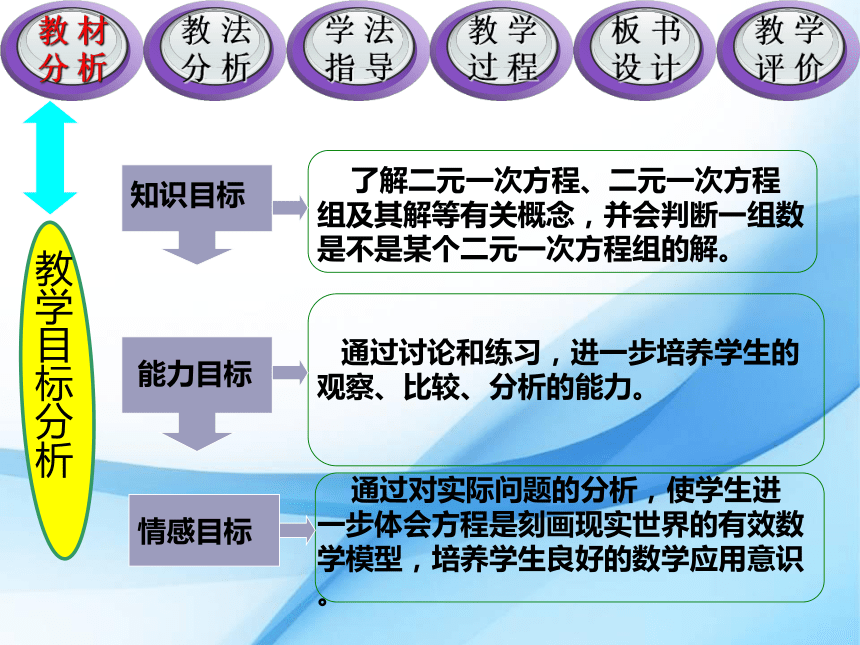 教材分析

教法分析

学法指导

教学过程

板书设计

教学评价

教学目标分析

知识目标

了解二元一次方程、二元一次方程组及其解等有关概念，并会判断一组数是不是某个二元一次方程组的解。

能力目标

通过讨论和练习，进一步培养学生的观察、比较、分析的能力。

情感目标

通过对实际问题的分析，使学生进一步体会方程是刻画现实世界的有效数学模型，培养学生良好的数学应用意识。